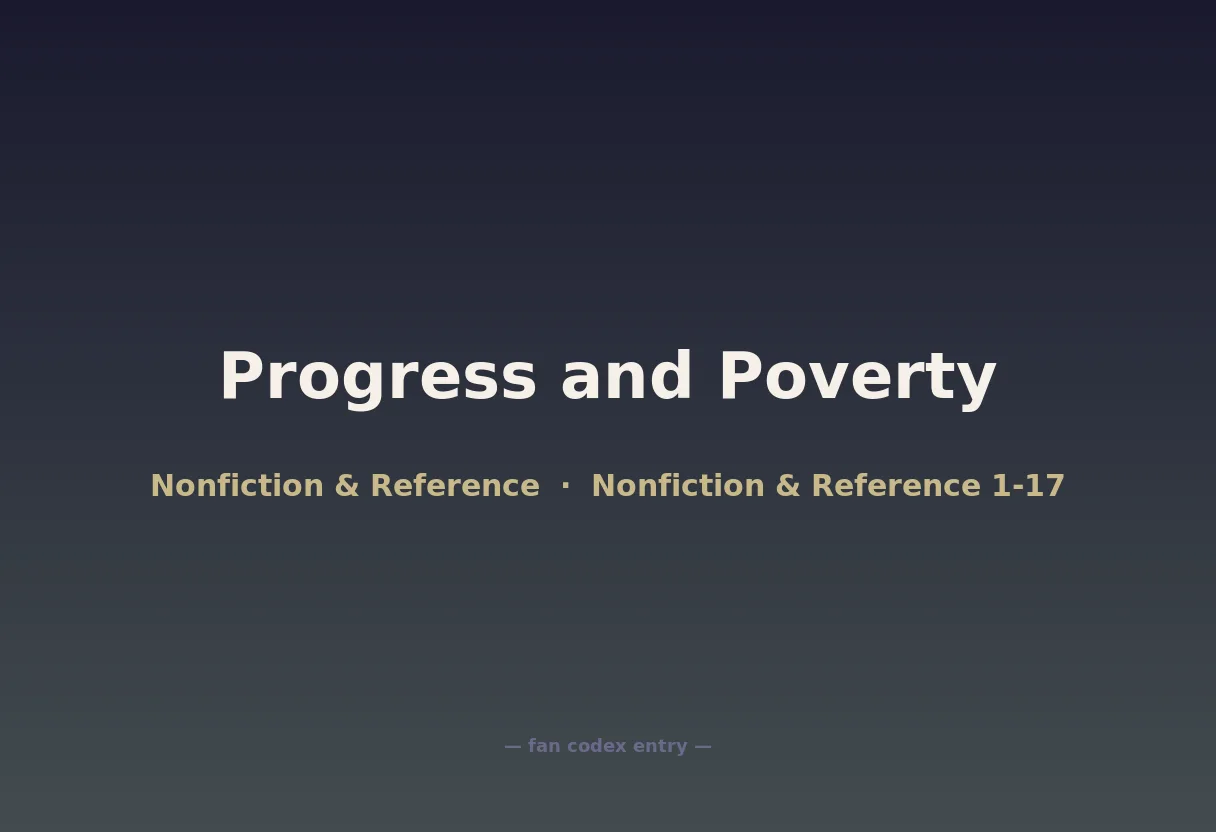 Progress and Poverty

Nonfiction & Reference · Nonfiction & Reference 1-17

— fan codex entry —